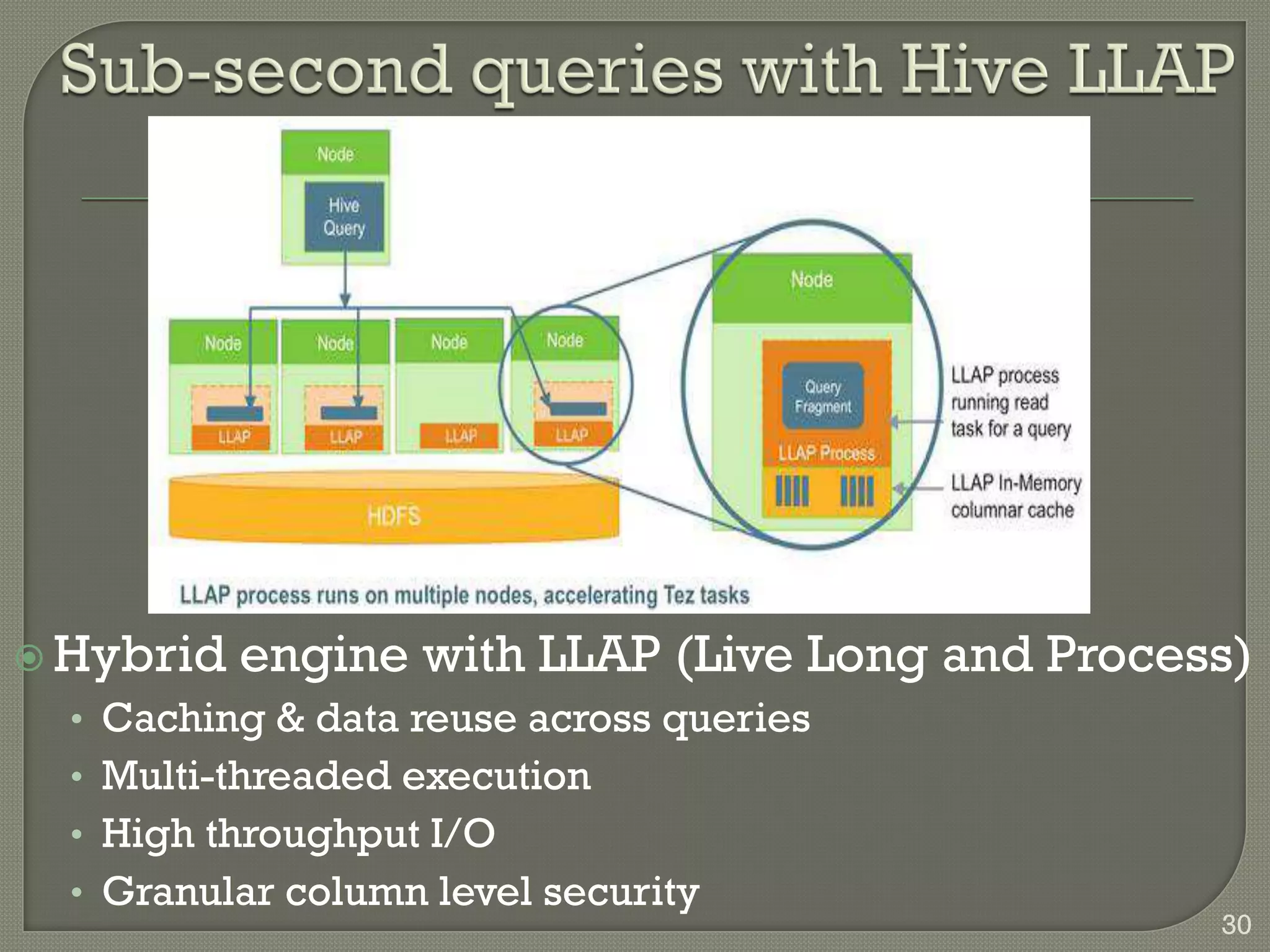 Sub-second queries with Hive LLAP

Node

Hive Query

Node

Node

Node

Node

LLAP

LLAP

LLAP

LLAP

HDFS

Node

Query Fragment

LLAP Process

LLAP process running read task for a query

LLAP In-Memory columnar cache

LLAP process runs on multiple nodes, accelerating Tez tasks

Hybrid engine with LLAP (Live Long and Process)

• Caching & data reuse across queries
• Multi-threaded execution
• High throughput I/O
• Granular column level security

30